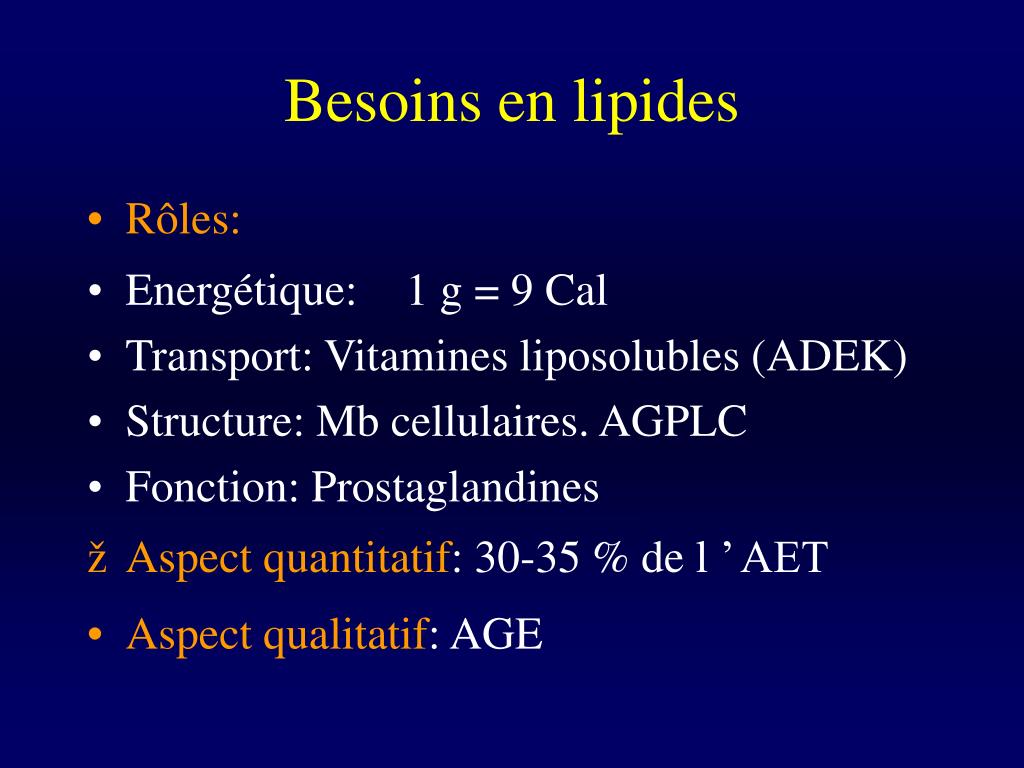 Besoins en lipides

• Rôles:
• Energétique: 1 g = 9 Cal
• Transport: Vitamines liposolubles (ADEK)
• Structure: Mb cellulaires. AGPLC
• Fonction: Prostaglandines
ž Aspect quantitatif: 30-35 % de l ’ AET
• Aspect qualitatif: AGE